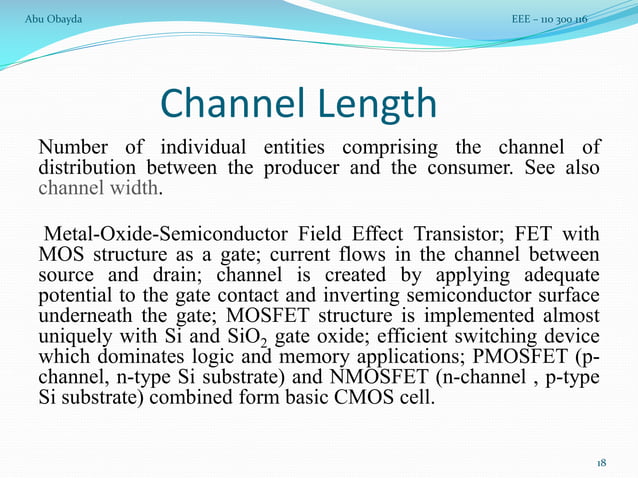 Abu Obayda

EEE – 110 300 116

Channel Length

Number of individual entities comprising the channel of distribution between the producer and the consumer. See also channel width.

Metal-Oxide-Semiconductor Field Effect Transistor; FET with MOS structure as a gate; current flows in the channel between source and drain; channel is created by applying adequate potential to the gate contact and inverting semiconductor surface underneath the gate; MOSFET structure is implemented almost uniquely with Si and $SiO_2$ gate oxide; efficient switching device which dominates logic and memory applications; PMOSFET (p-channel, n-type Si substrate) and NMOSFET (n-channel , p-type Si substrate) combined form basic CMOS cell.

18